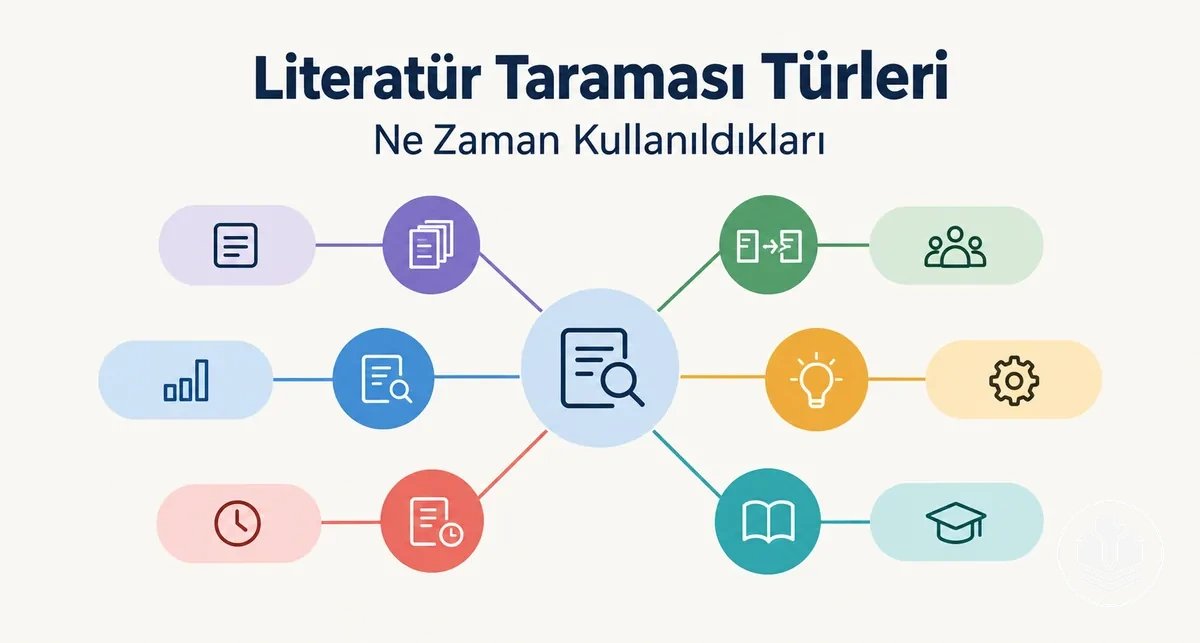 Literatür Taraması Türleri

Ne Zaman Kullanıldıkları